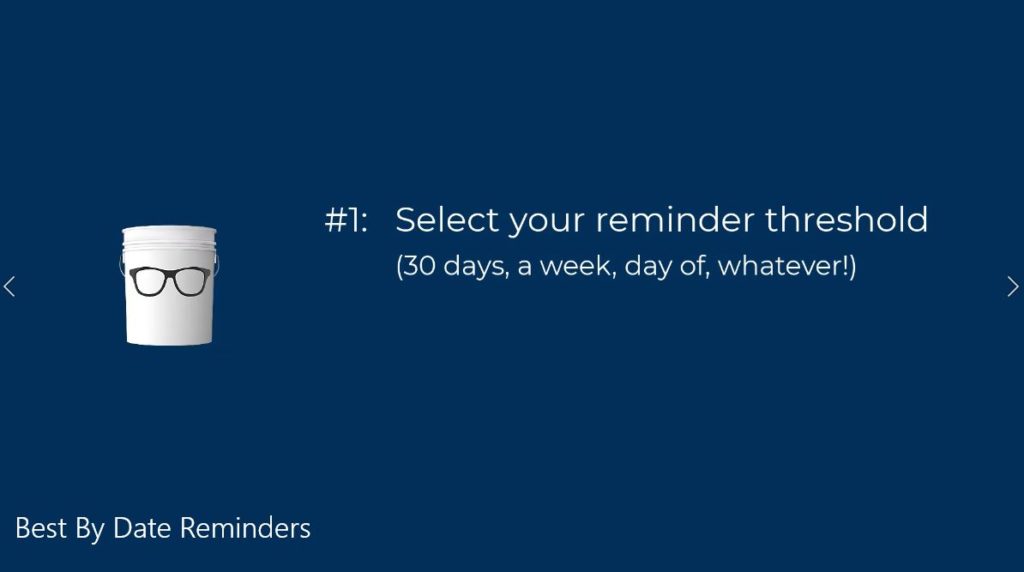 #1: Select your reminder threshold
(30 days, a week, day of, whatever!)

Best By Date Reminders